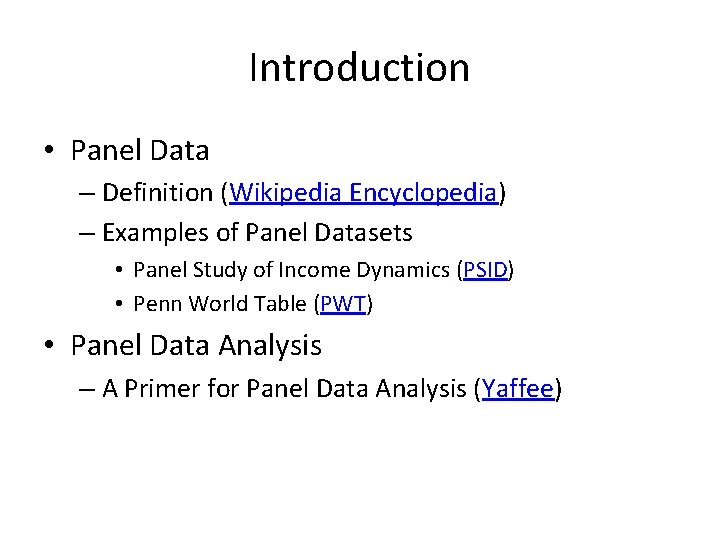 Introduction

• Panel Data
– Definition (Wikipedia Encyclopedia)
– Examples of Panel Datasets
• Panel Study of Income Dynamics (PSID)
• Penn World Table (PWT)

• Panel Data Analysis
– A Primer for Panel Data Analysis (Yaffee)